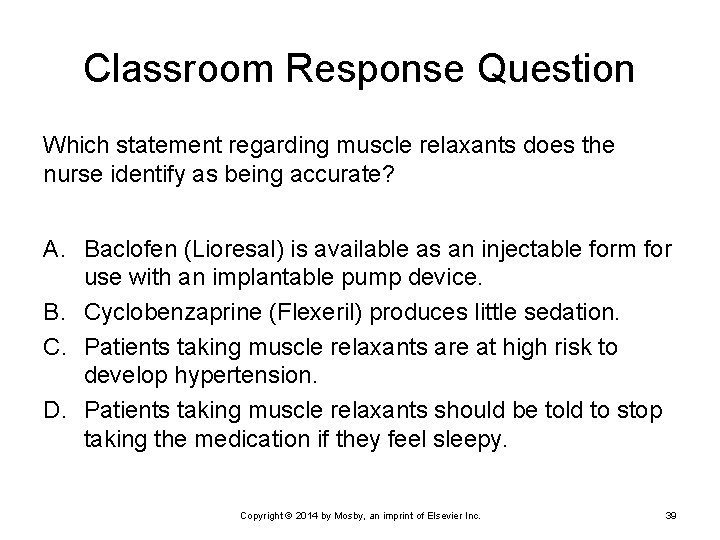 Classroom Response Question

Which statement regarding muscle relaxants does the nurse identify as being accurate?

A. Baclofen (Lioresal) is available as an injectable form for use with an implantable pump device.
B. Cyclobenzaprine (Flexeril) produces little sedation.
C. Patients taking muscle relaxants are at high risk to develop hypertension.
D. Patients taking muscle relaxants should be told to stop taking the medication if they feel sleepy.

Copyright © 2014 by Mosby, an imprint of Elsevier Inc.

39